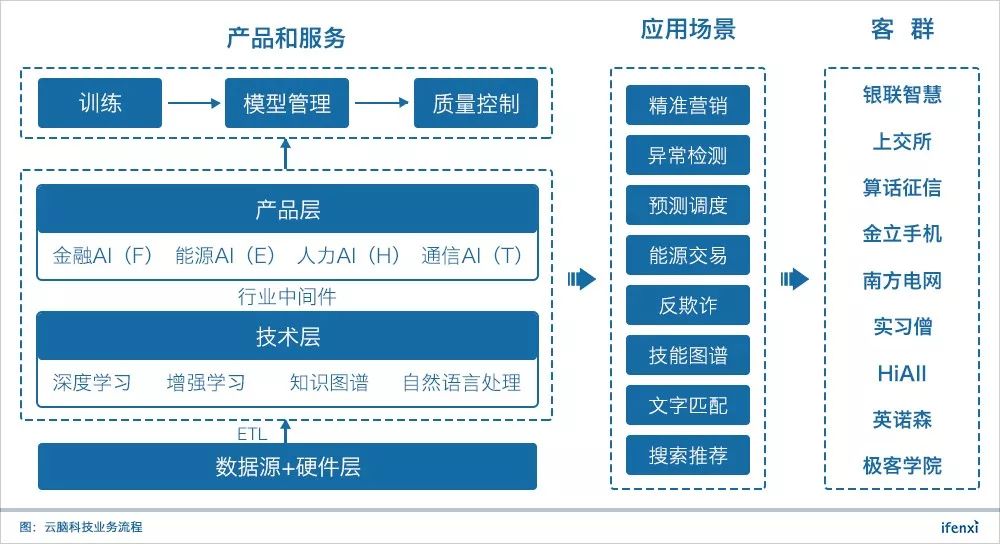 产品和服务

训练 模型管理 质量控制

产品层

金融AI（F） 能源AI（E） 人力AI（H） 通信AI（T）

行业中间件

技术层

深度学习 增强学习 知识图谱 自然语言处理

ETL

数据源+硬件层

应用场景

精准营销
异常检测
预测调度
能源交易
反欺诈
技能图谱
文字匹配
搜索推荐

客 群

银联智慧
上交所
算话征信
金立手机
南方电网
实习僧
HiAll
英诺森
极客学院

图：云脑科技业务流程

ifenxi